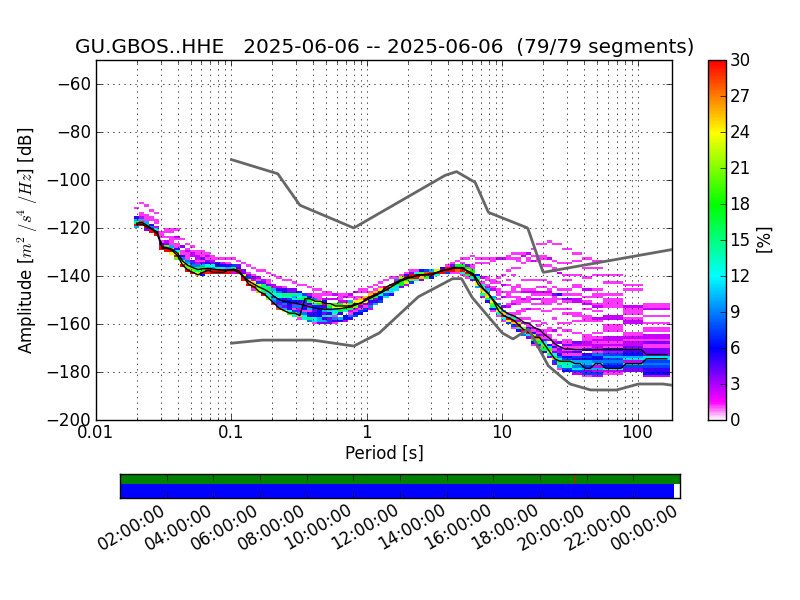 GU.GBOS..HHE 2025-06-06 -- 2025-06-06 (79/79 segments)

Amplitude [$m^2/s^4/Hz$] [dB]

−60
−80
−100
−120
−140
−160
−180
−200

0.01
0.1
1
10
100

Period [s]

30
27
24
21
18
15
12
9
6
3
0

[%]

02:00:00
04:00:00
06:00:00
08:00:00
10:00:00
12:00:00
14:00:00
16:00:00
18:00:00
20:00:00
22:00:00
00:00:00